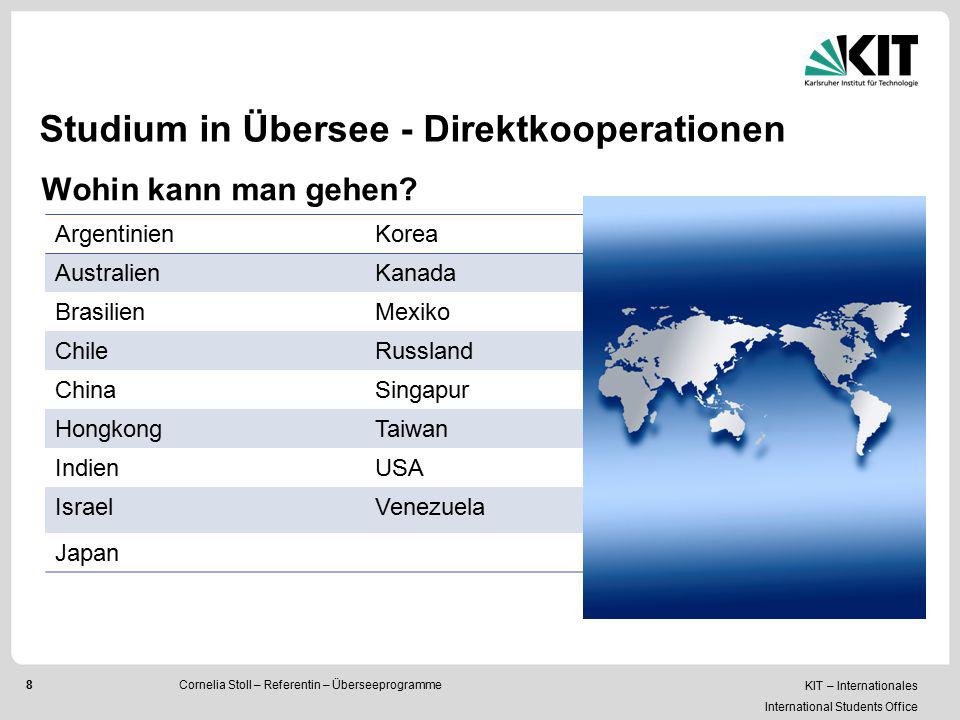 KIT
Karlsruher Institut für Technologie

Studium in Übersee - Direktkooperationen

Wohin kann man gehen?

| Argentinien | Korea |
|---|---|
| Australien | Kanada |
| Brasilien | Mexiko |
| Chile | Russland |
| China | Singapur |
| Hongkong | Taiwan |
| Indien | USA |
| Israel | Venezuela |
| Japan | |

8 Cornelia Stoll – Referentin – Überseeprogramme

KIT – Internationales
International Students Office